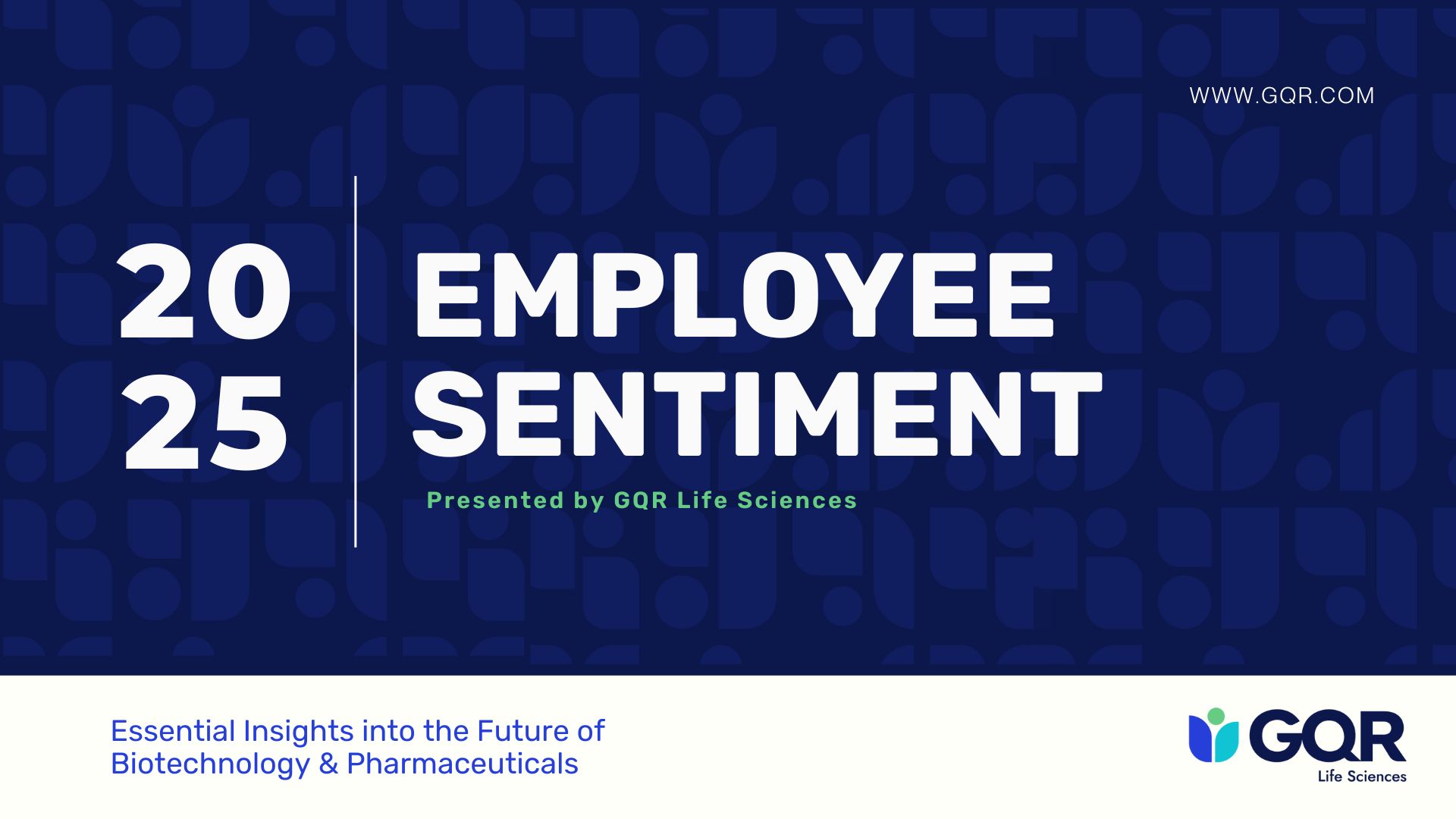 WWW.GQR.COM

20
25

EMPLOYEE
SENTIMENT

Presented by GQR Life Sciences

Essential Insights into the Future of Biotechnology & Pharmaceuticals

GQR
Life Sciences